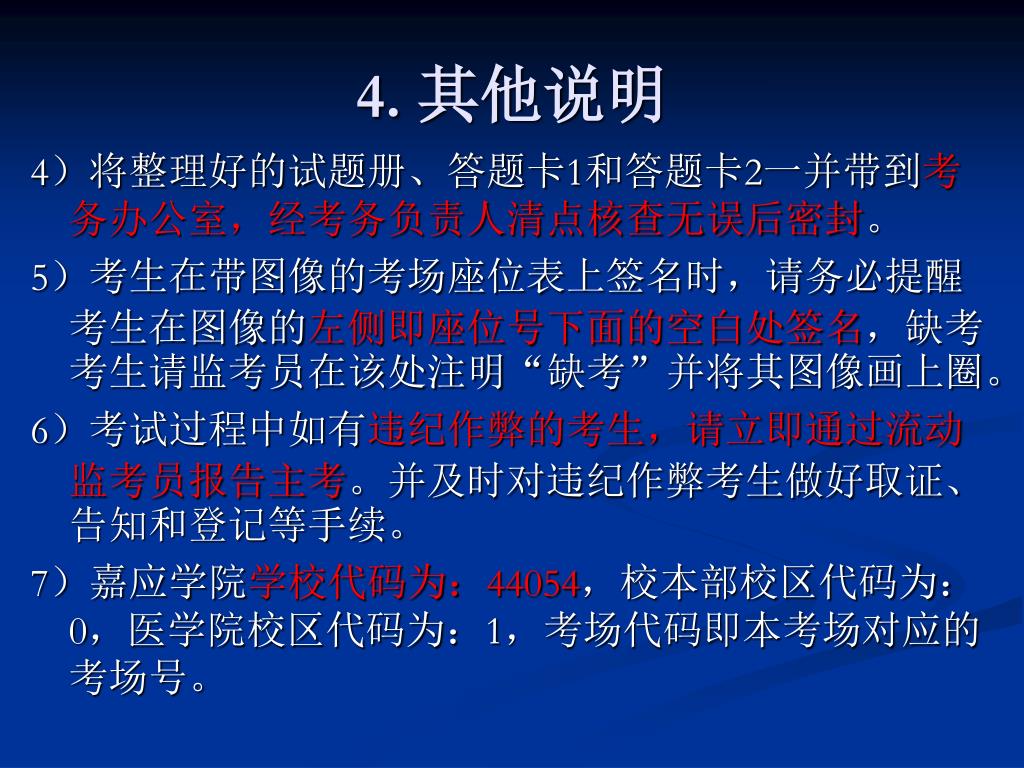 4. 其他说明

4）将整理好的试题册、答题卡1和答题卡2一并带到考务办公室，经考务负责人清点核查无误后密封。

5）考生在带图像的考场座位表上签名时，请务必提醒考生在图像的左侧即座位号下面的空白处签名，缺考考生请监考员在该处注明“缺考”并将其图像画上圈。

6）考试过程中如有违纪作弊的考生，请立即通过流动监考员报告主考。并及时对违纪作弊考生做好取证、告知和登记等手续。

7）嘉应学院学校代码为：44054，校本部校区代码为：0，医学院校区代码为：1，考场代码即本考场对应的考场号。